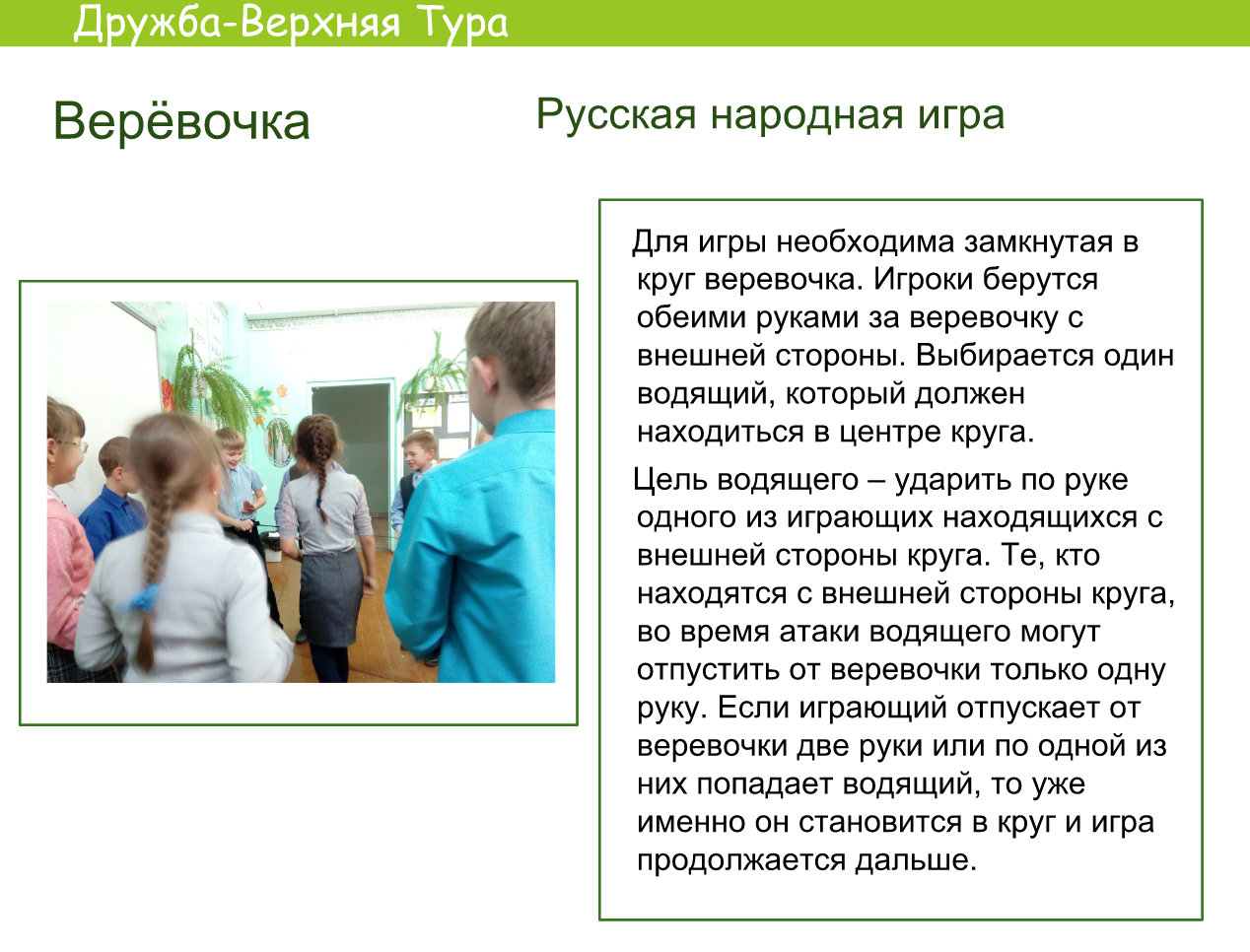 Дружба-Верхняя Тура

Верёвочка

Русская народная игра

Для игры необходима замкнутая в круг веревочка. Игроки берутся обеими руками за веревочку с внешней стороны. Выбирается один водящий, который должен находиться в центре круга.

Цель водящего – ударить по руке одного из играющих находящихся с внешней стороны круга. Те, кто находятся с внешней стороны круга, во время атаки водящего могут отпустить от веревочки только одну руку. Если играющий отпускает от веревочки две руки или по одной из них попадает водящий, то уже именно он становится в круг и игра продолжается дальше.